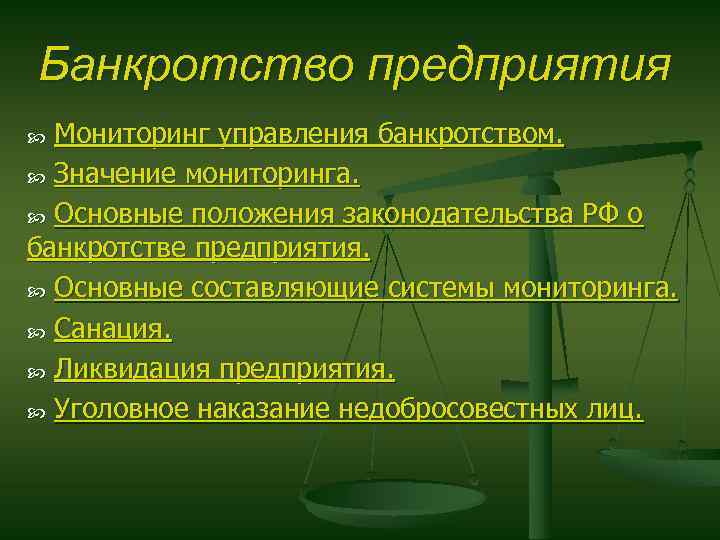 Банкротство предприятия

Мониторинг управления банкротством.

Значение мониторинга.

Основные положения законодательства РФ о банкротстве предприятия.

Основные составляющие системы мониторинга.

Санация.

Ликвидация предприятия.

Уголовное наказание недобросовестных лиц.